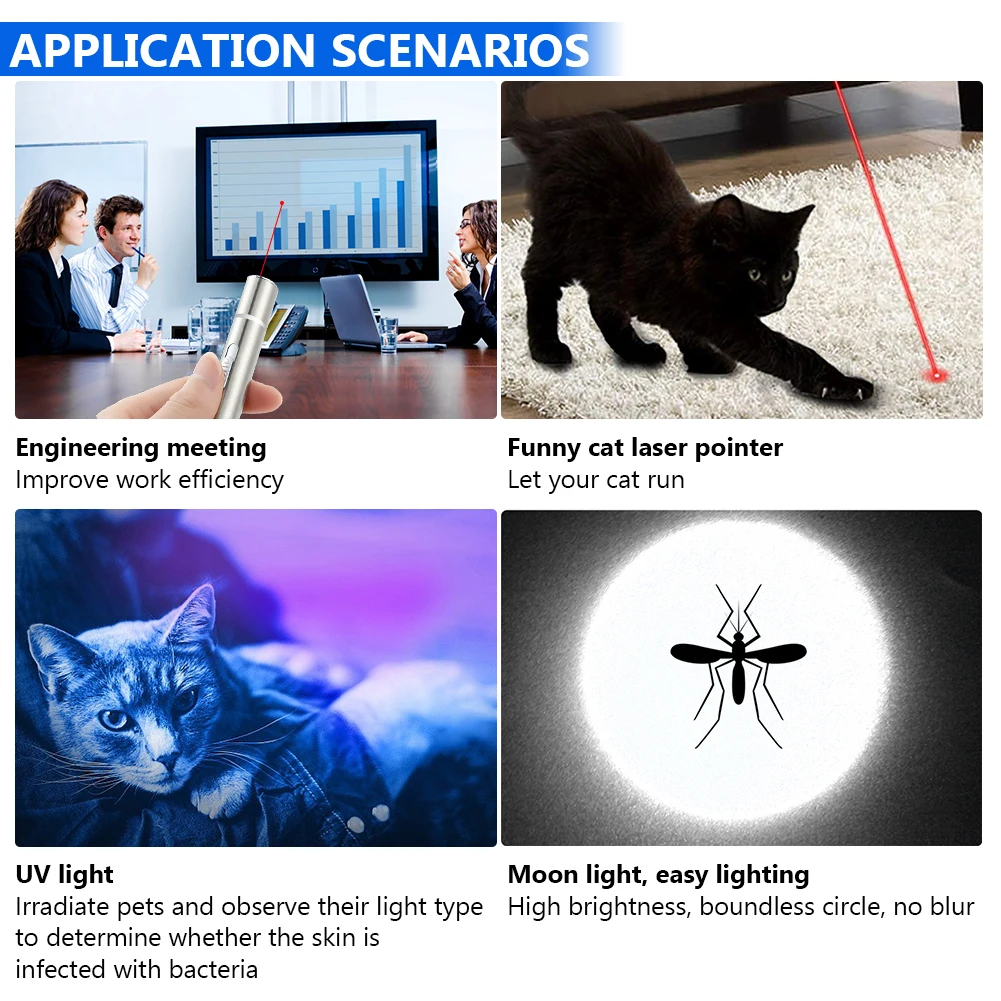 APPLICATION SCENARIOS

Engineering meeting
Improve work efficiency

Funny cat laser pointer
Let your cat run

UV light
Irradiate pets and observe their light type to determine whether the skin is infected with bacteria

Moon light, easy lighting
High brightness, boundless circle, no blur